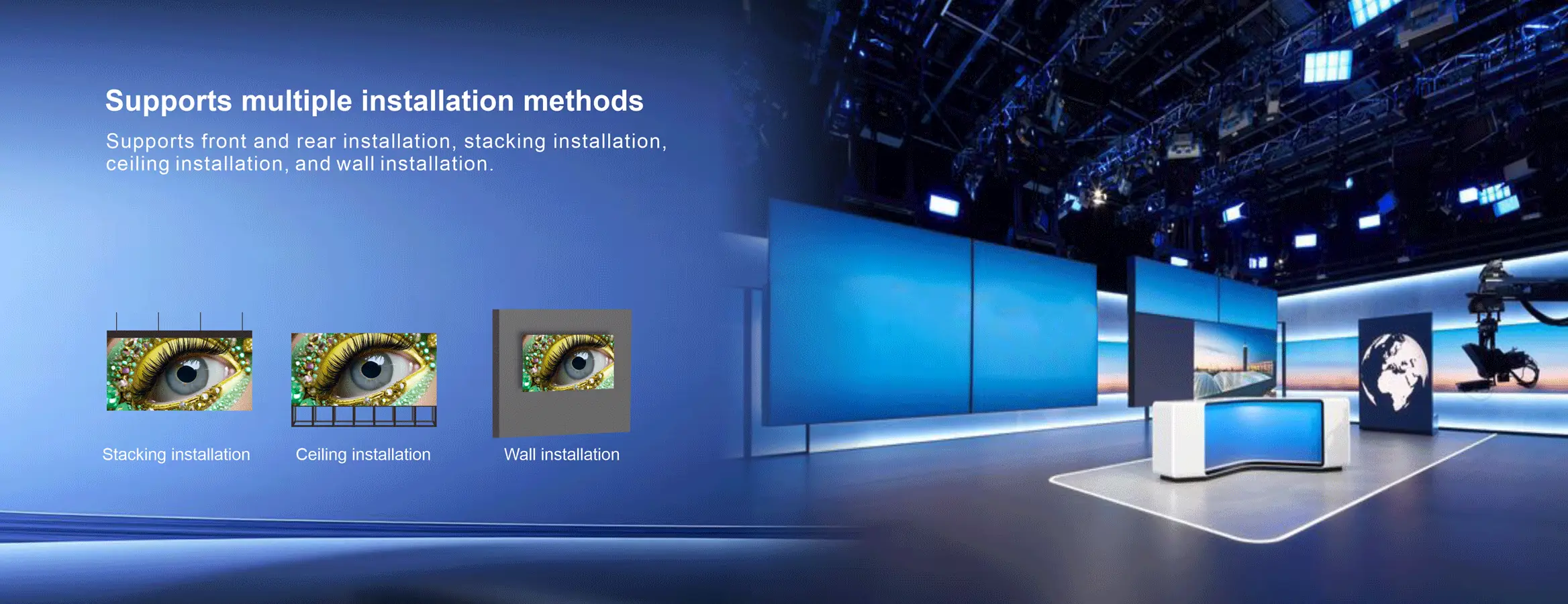 Supports multiple installation methods

Supports front and rear installation, stacking installation, ceiling installation, and wall installation.

Stacking installation

Ceiling installation

Wall installation